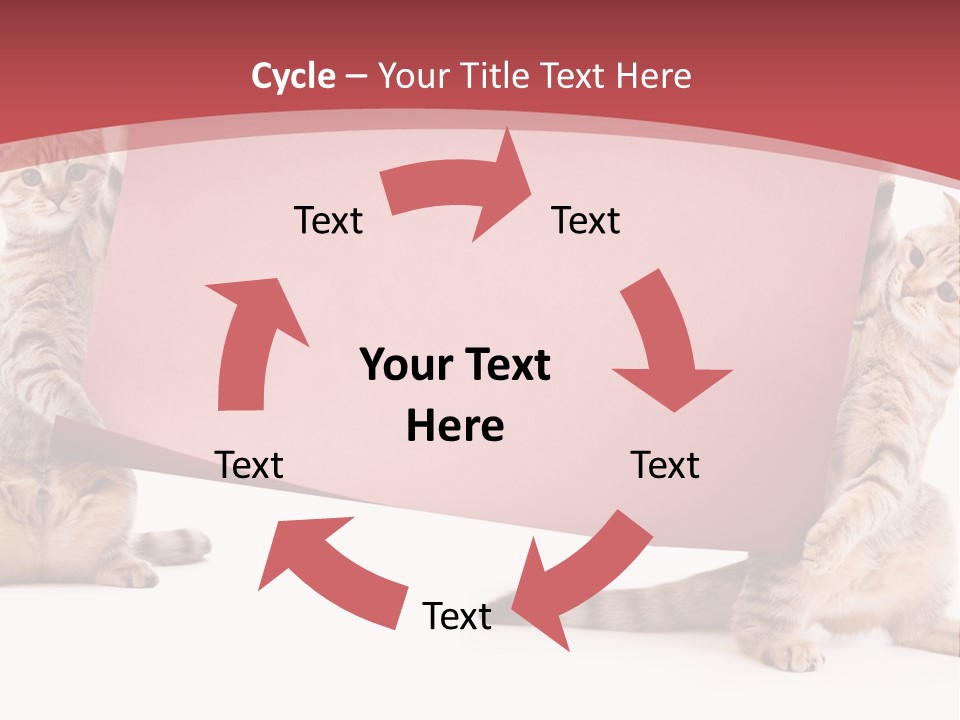 Cycle – Your Title Text Here

Text

Text

Your Text Here

Text

Text

Text